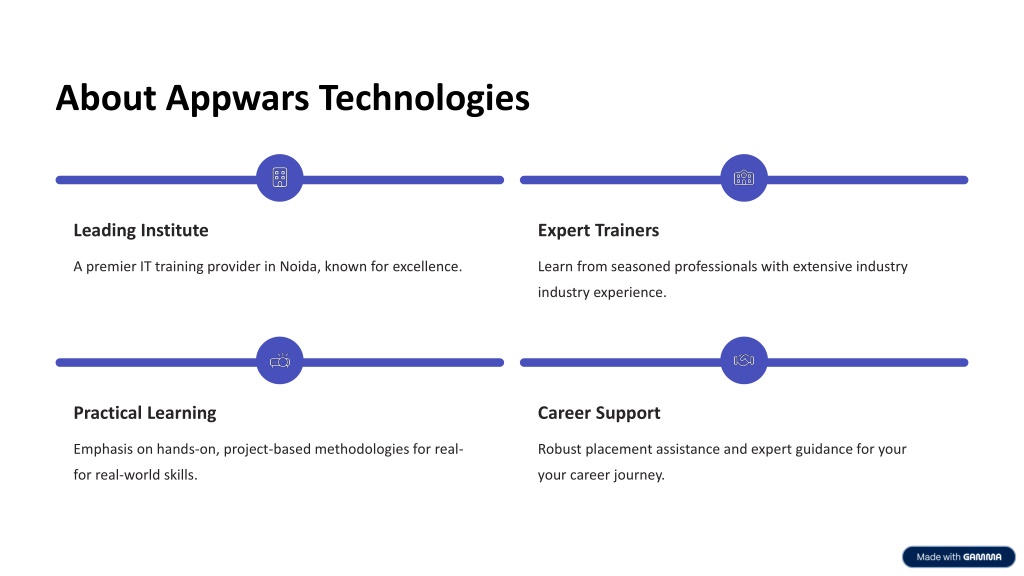 About Appwars Technologies

Leading Institute

A premier IT training provider in Noida, known for excellence.

Expert Trainers

Learn from seasoned professionals with extensive industry industry experience.

Practical Learning

Emphasis on hands-on, project-based methodologies for real-for real-world skills.

Career Support

Robust placement assistance and expert guidance for your your career journey.

Made with GAMMA